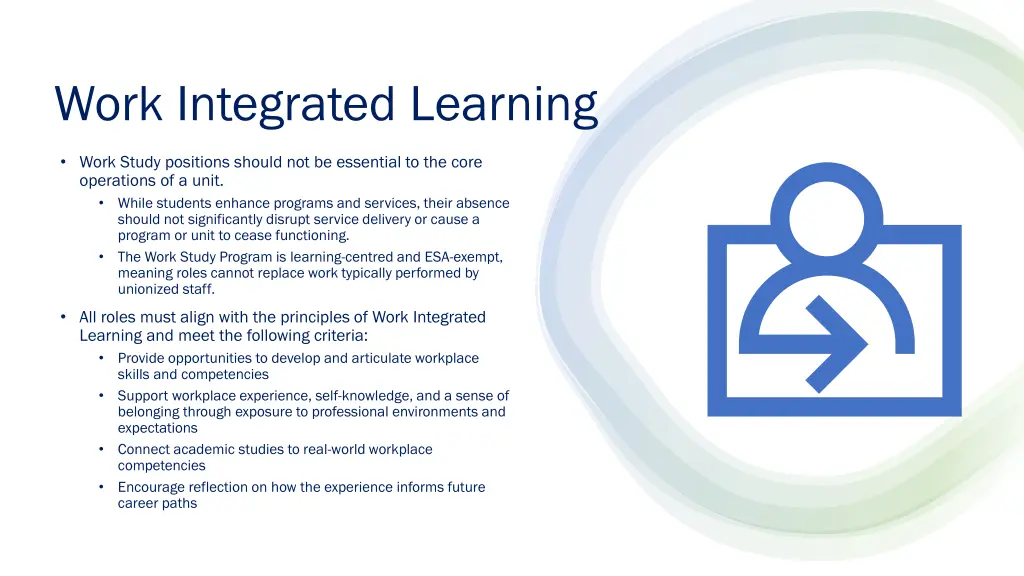 Work Integrated Learning

• Work Study positions should not be essential to the core operations of a unit.
  • While students enhance programs and services, their absence should not significantly disrupt service delivery or cause a program or unit to cease functioning.
  • The Work Study Program is learning-centred and ESA-exempt, meaning roles cannot replace work typically performed by unionized staff.

• All roles must align with the principles of Work Integrated Learning and meet the following criteria:
  • Provide opportunities to develop and articulate workplace skills and competencies
  • Support workplace experience, self-knowledge, and a sense of belonging through exposure to professional environments and expectations
  • Connect academic studies to real-world workplace competencies
  • Encourage reflection on how the experience informs future career paths